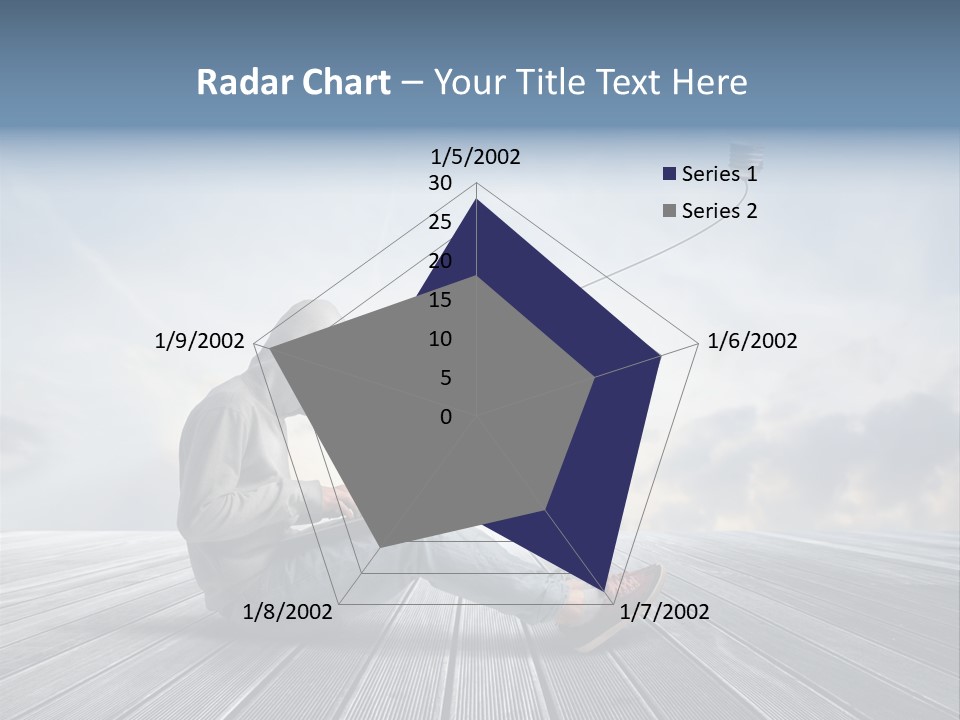 Radar Chart – Your Title Text Here

1/5/2002

30
25
20
15
10
5
0

Series 1
Series 2

1/6/2002
1/7/2002
1/8/2002
1/9/2002